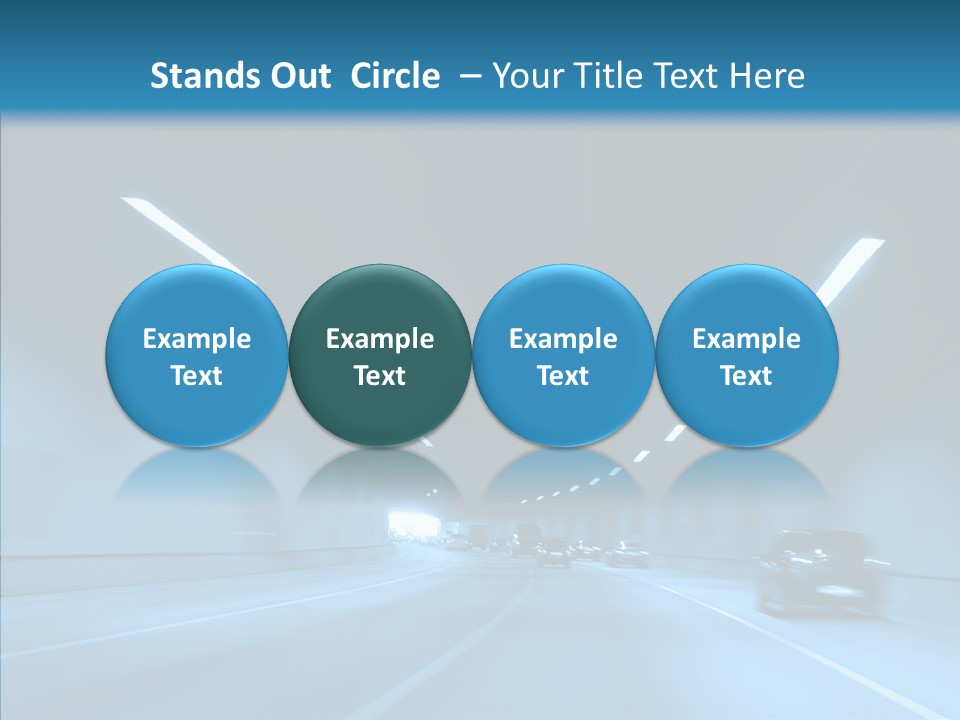 Stands Out Circle – Your Title Text Here

Example Text

Example Text

Example Text

Example Text